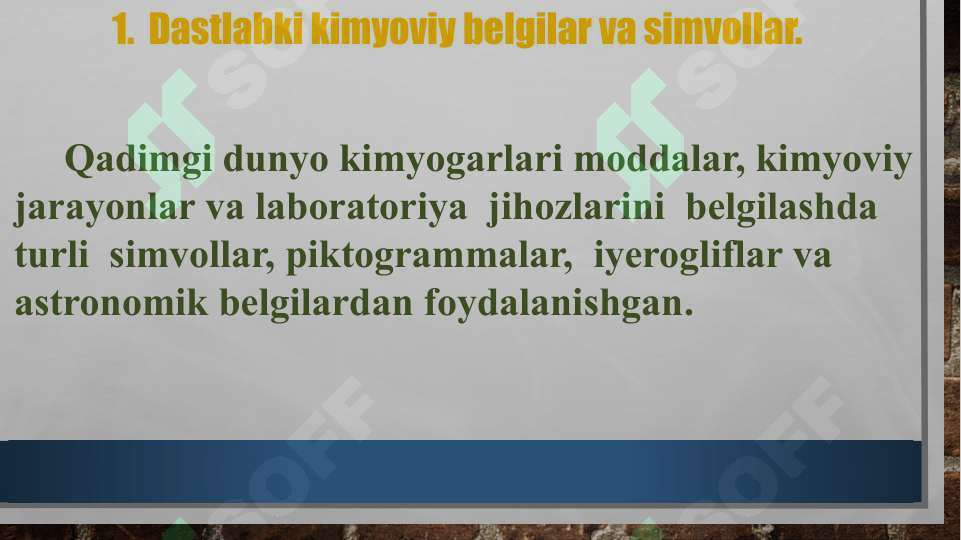 1. Dastlabki kimyoviy belgilar va simvollar.

Qadimgi dunyo kimyogarlari moddalar, kimyoviy jarayonlar va laboratoriya jihozlarini belgilashda turli simvollar, piktogrammalar, iyerogliflar va astronomik belgilardan foydalanishgan.

SOFF SOFF SOFF SOFF